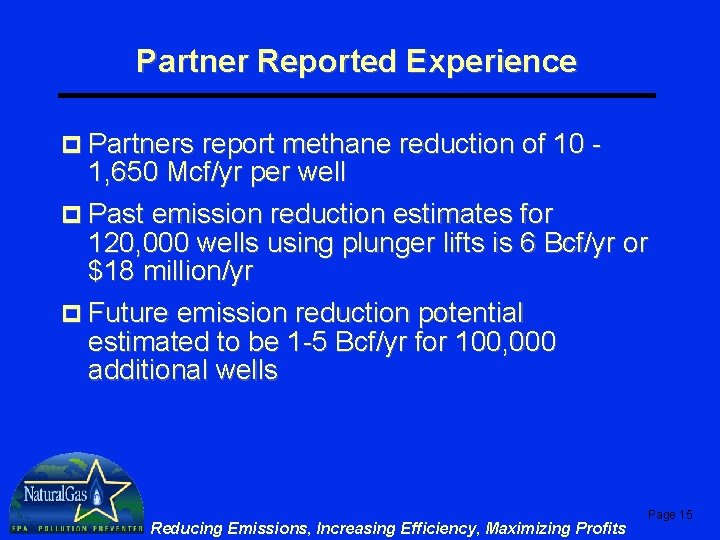 Partner Reported Experience

Partners report methane reduction of 10 - 1,650 Mcf/yr per well

Past emission reduction estimates for 120,000 wells using plunger lifts is 6 Bcf/yr or $18 million/yr

Future emission reduction potential estimated to be 1-5 Bcf/yr for 100,000 additional wells

NaturalGas

EPA POLLUTION PREVENTER

Reducing Emissions, Increasing Efficiency, Maximizing Profits

Page 15